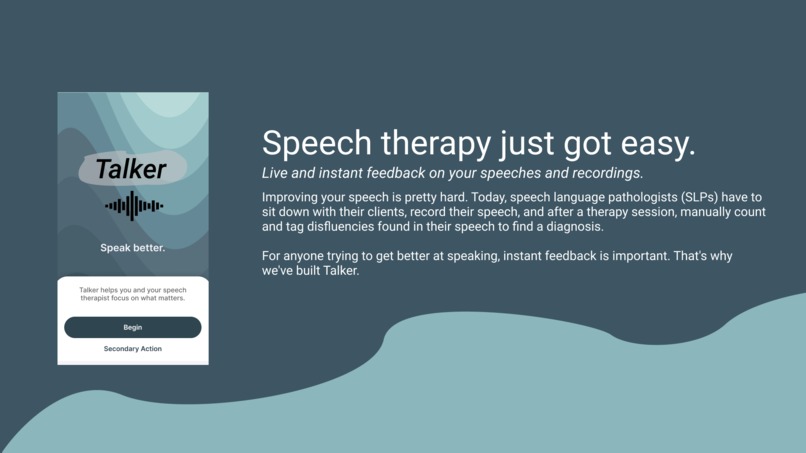 Talker

Speak better.

Talker helps you and your speech therapist focus on what matters.

Begin

Secondary Action

Speech therapy just got easy.

Live and instant feedback on your speeches and recordings.

Improving your speech is pretty hard. Today, speech language pathologists (SLPs) have to sit down with their clients, record their speech, and after a therapy session, manually count and tag disfluencies found in their speech to find a diagnosis.

For anyone trying to get better at speaking, instant feedback is important. That's why we've built Talker.